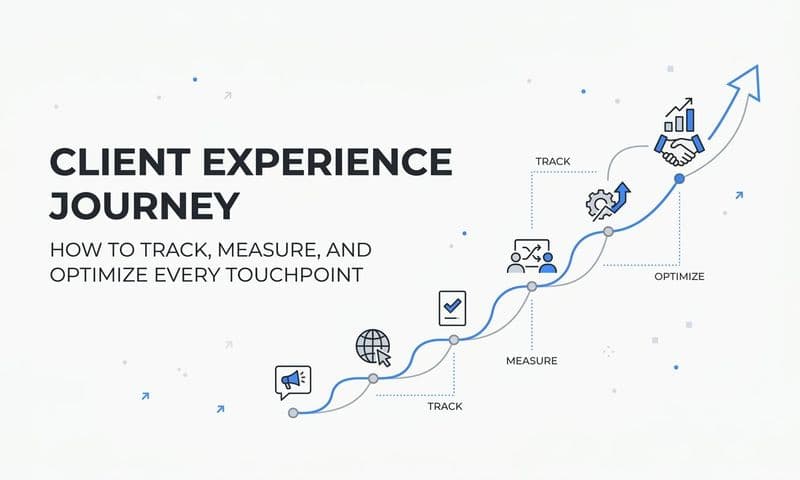 CLIENT EXPERIENCE JOURNEY

HOW TO TRACK, MEASURE, AND OPTIMIZE EVERY TOUCHPOINT

TRACK

OPTIMIZE

MEASURE

TRACK